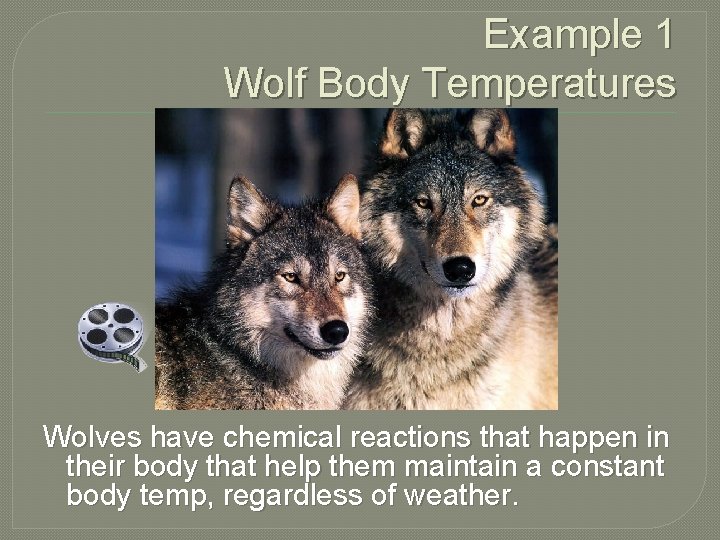 Example 1
Wolf Body Temperatures

Wolves have chemical reactions that happen in their body that help them maintain a constant body temp, regardless of weather.